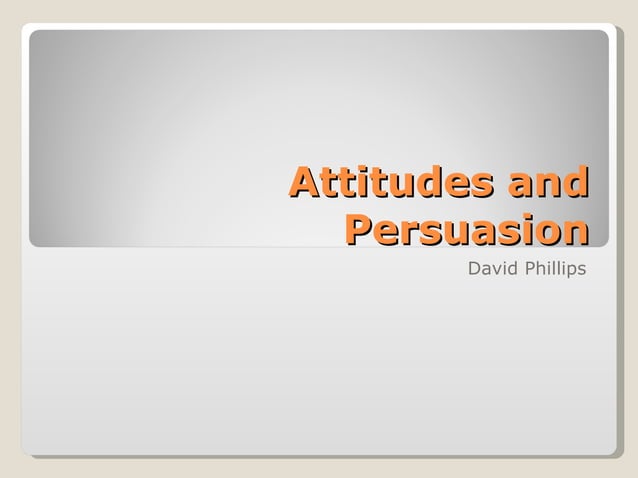 Attitudes and Persuasion

David Phillips